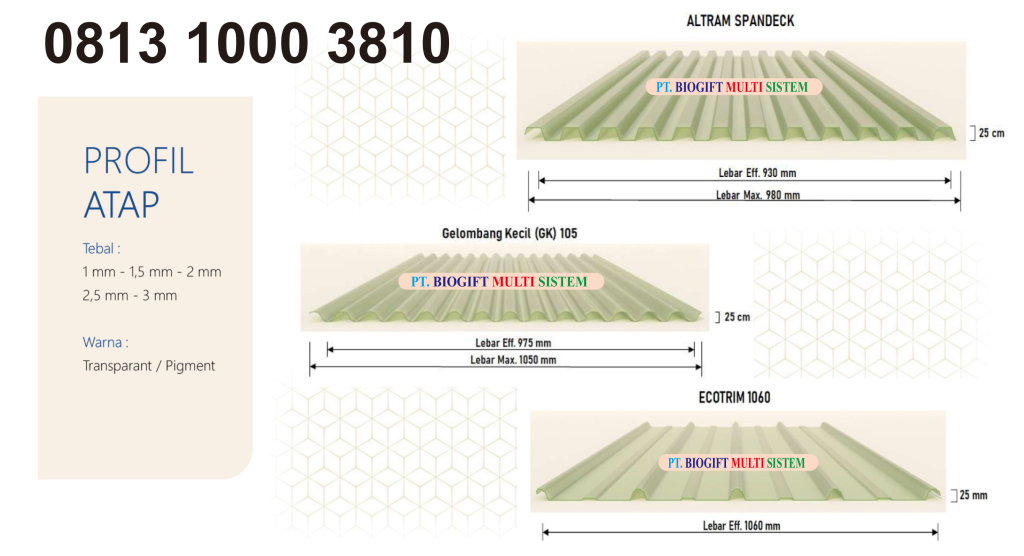 0813 1000 3810

PROFIL ATAP

Tebal :
1 mm - 1,5 mm - 2 mm
2,5 mm - 3 mm

Warna :
Transparant / Pigment

ALTRAM SPANDECK

PT. BIOGIFT MULTI SISTEM

25 cm

Lebar Eff. 930 mm

Lebar Max. 980 mm

Gelombang Kecil (GK) 105

PT. BIOGIFT MULTI SISTEM

25 cm

Lebar Eff. 975 mm

Lebar Max. 1050 mm

ECOTRIM 1060

PT. BIOGIFT MULTI SISTEM

25 mm

Lebar Eff. 1060 mm